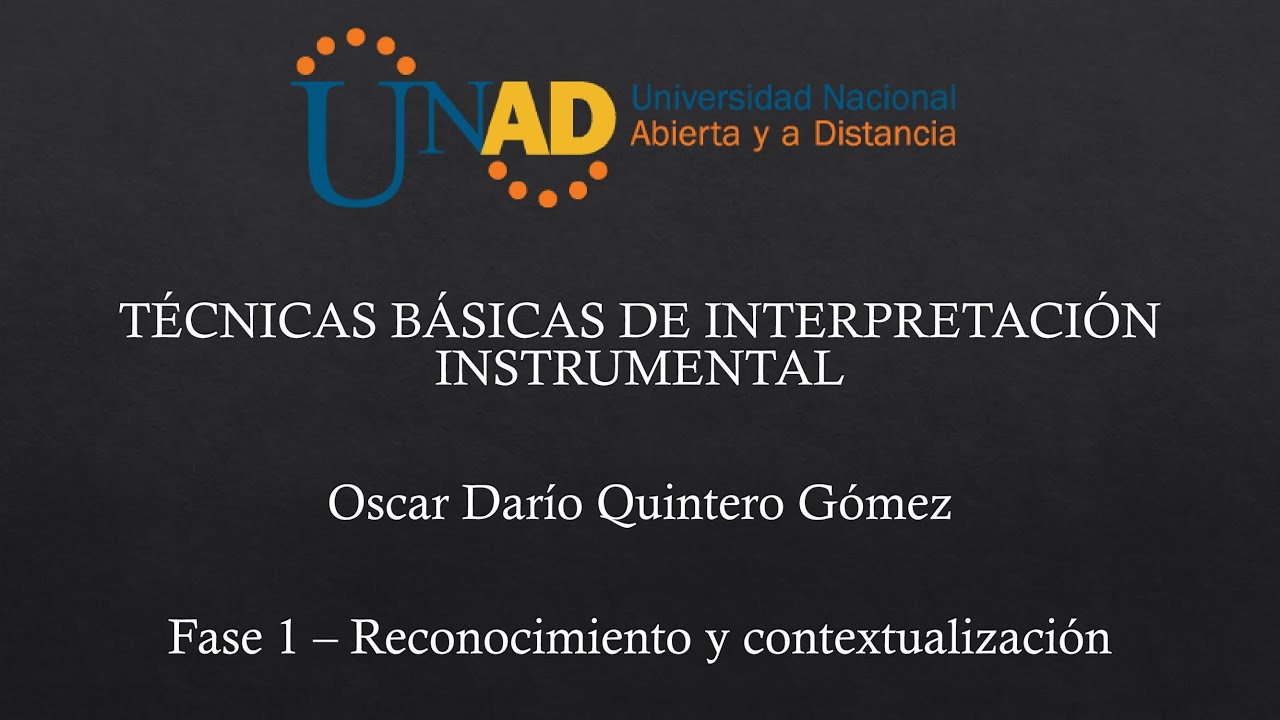 UNAD Universidad Nacional Abierta y a Distancia

TÉCNICAS BÁSICAS DE INTERPRETACIÓN INSTRUMENTAL

Oscar Darío Quintero Gómez

Fase 1 – Reconocimiento y contextualización